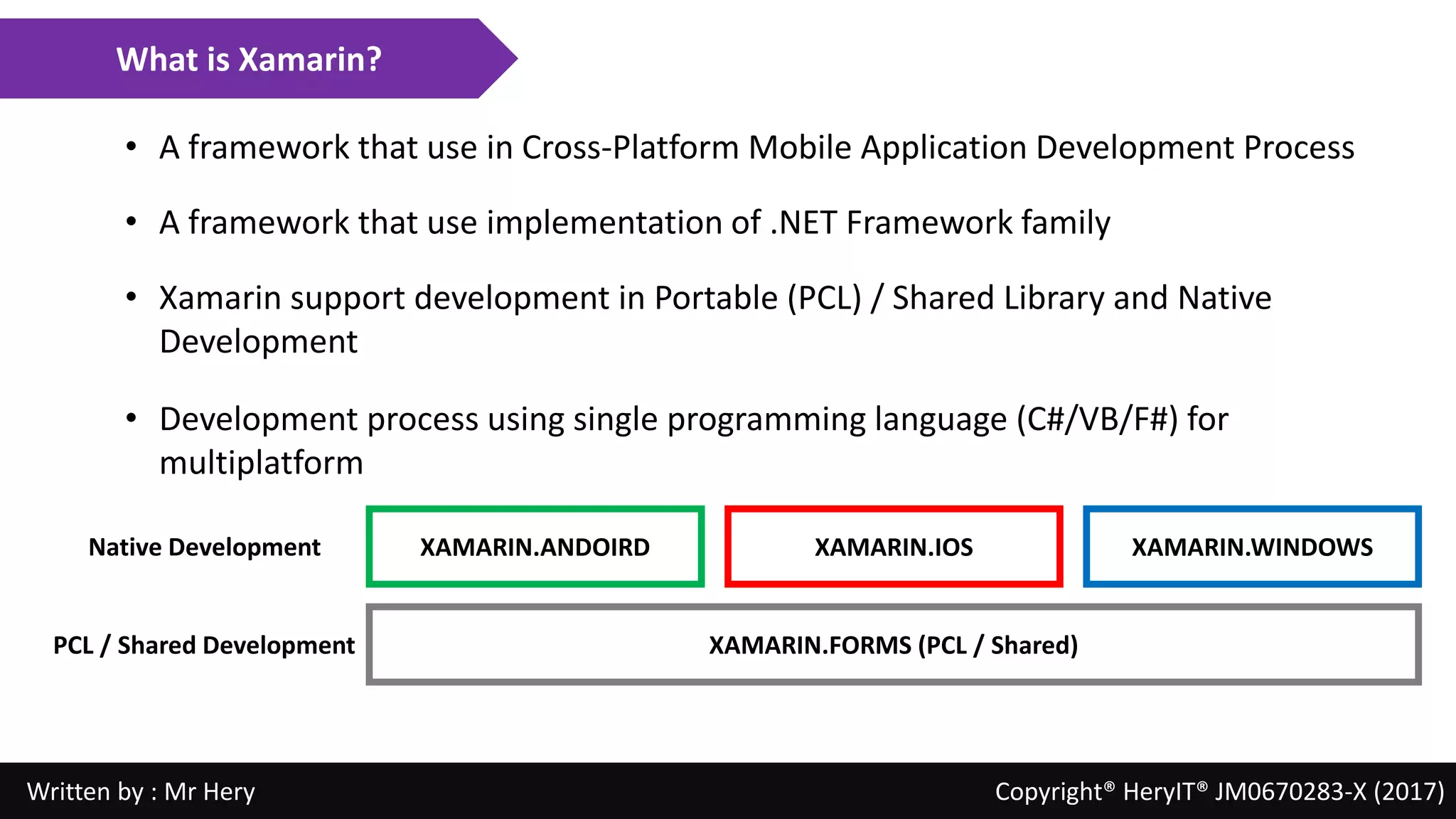 What is Xamarin?

• A framework that use in Cross-Platform Mobile Application Development Process

• A framework that use implementation of .NET Framework family

• Xamarin support development in Portable (PCL) / Shared Library and Native Development

• Development process using single programming language (C#/VB/F#) for multiplatform

Native Development

XAMARIN.ANDOIRD

XAMARIN.IOS

XAMARIN.WINDOWS

PCL / Shared Development

XAMARIN.FORMS (PCL / Shared)

Written by : Mr Hery

Copyright® HeryIT® JM0670283-X (2017)